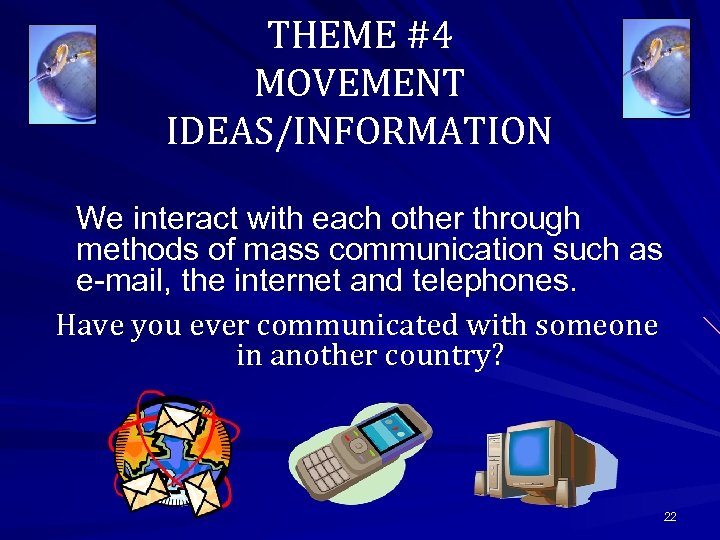 THEME #4
MOVEMENT
IDEAS/INFORMATION

We interact with each other through methods of mass communication such as e-mail, the internet and telephones.

Have you ever communicated with someone in another country?

22